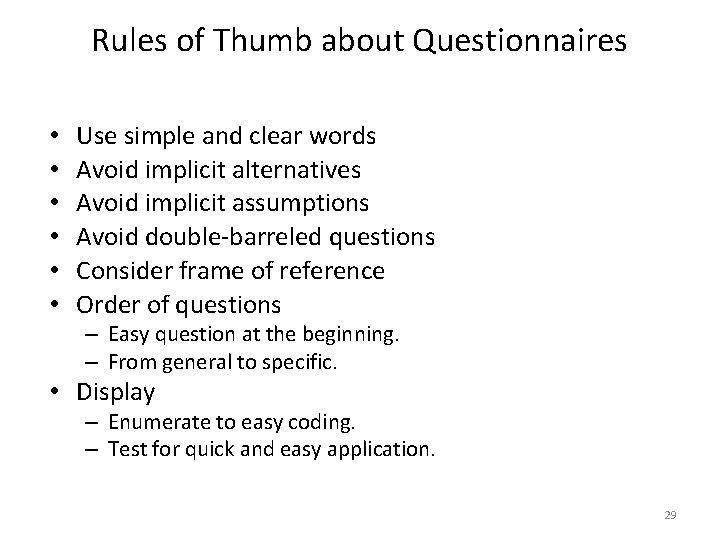 Rules of Thumb about Questionnaires

• Use simple and clear words
• Avoid implicit alternatives
• Avoid implicit assumptions
• Avoid double-barreled questions
• Consider frame of reference
• Order of questions
  – Easy question at the beginning.
  – From general to specific.
• Display
  – Enumerate to easy coding.
  – Test for quick and easy application.

29